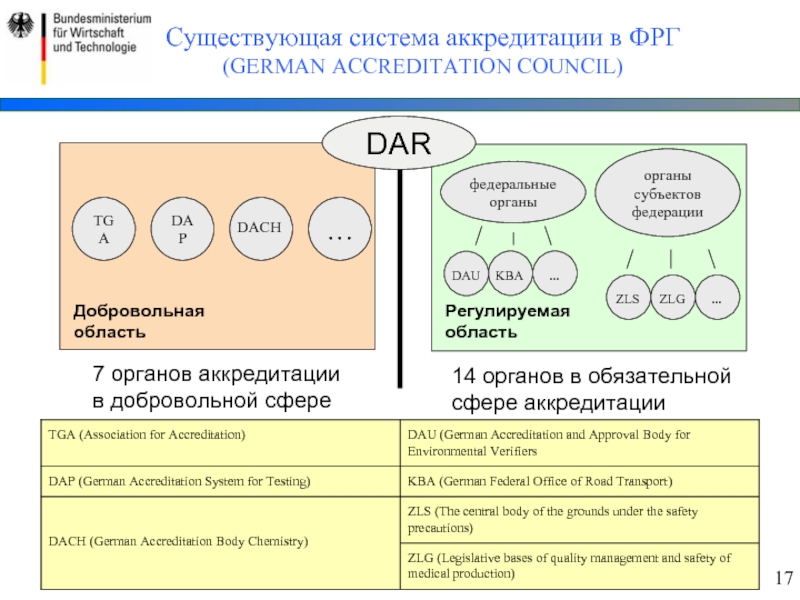 Bundesministerium für Wirtschaft und Technologie

Существующая система аккредитации в ФРГ
(GERMAN ACCREDITATION COUNCIL)

DAR

TG A

DA P

DACH

...

Добровольная область

федеральные органы

органы субъектов федерации

DAU

KBA

...

ZLS

ZLG

...

Регулируемая область

7 органов аккредитации в добровольной сфере

14 органов в обязательной сфере аккредитации

| TGA (Association for Accreditation) | DAU (German Accreditation and Approval Body for Environmental Verifiers |
|---|---|
| DAP (German Accreditation System for Testing) | KBA (German Federal Office of Road Transport) |
| DACH (German Accreditation Body Chemistry) | ZLS (The central body of the grounds under the safety precautions) |
| | ZLG (Legislative bases of quality management and safety of medical production) |

17